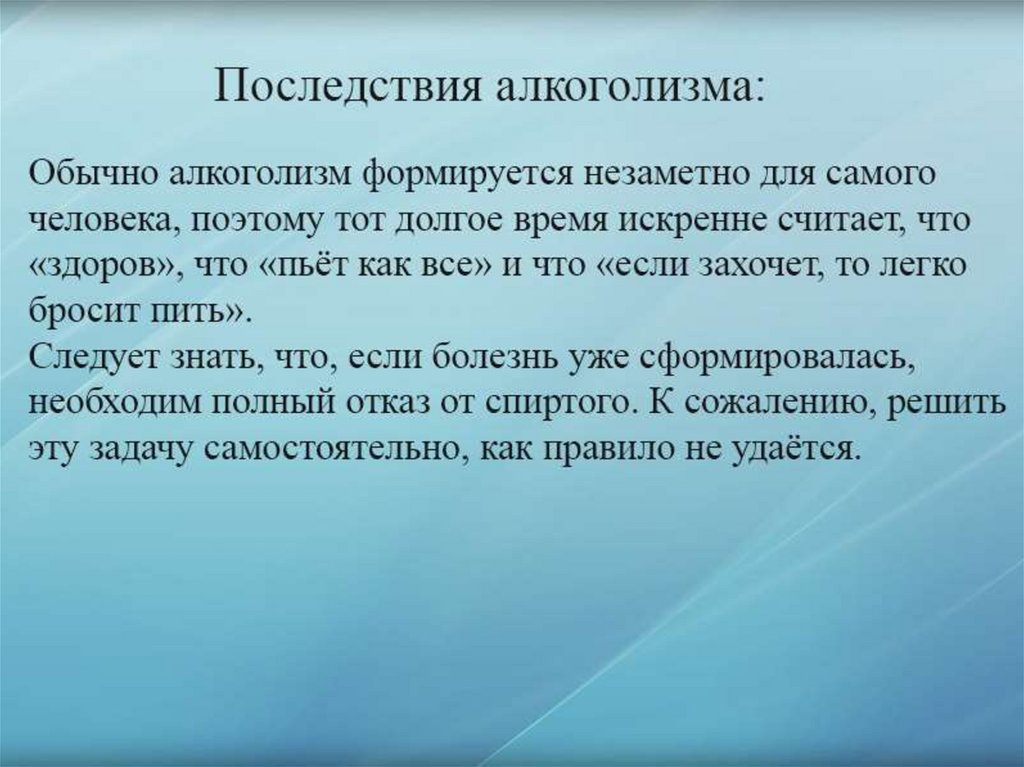 Последствия алкоголизма:

Обычно алкоголизм формируется незаметно для самого человека, поэтому тот долгое время искренне считает, что «здоров», что «пьёт как все» и что «если захочет, то легко бросит пить».
Следует знать, что, если болезнь уже сформировалась, необходим полный отказ от спиртого. К сожалению, решить эту задачу самостоятельно, как правило не удаётся.